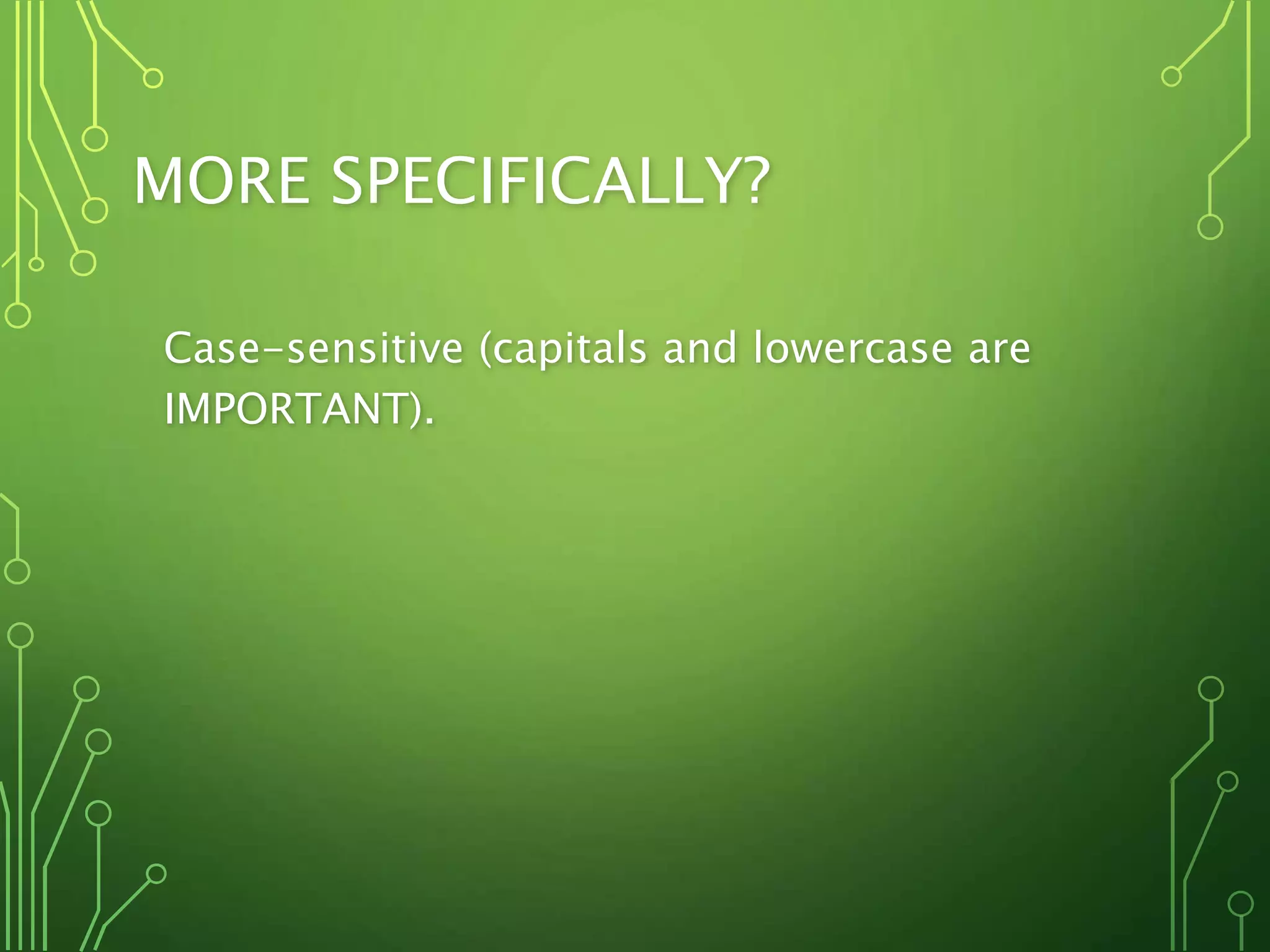 MORE SPECIFICALLY?

Case-sensitive (capitals and lowercase are IMPORTANT).